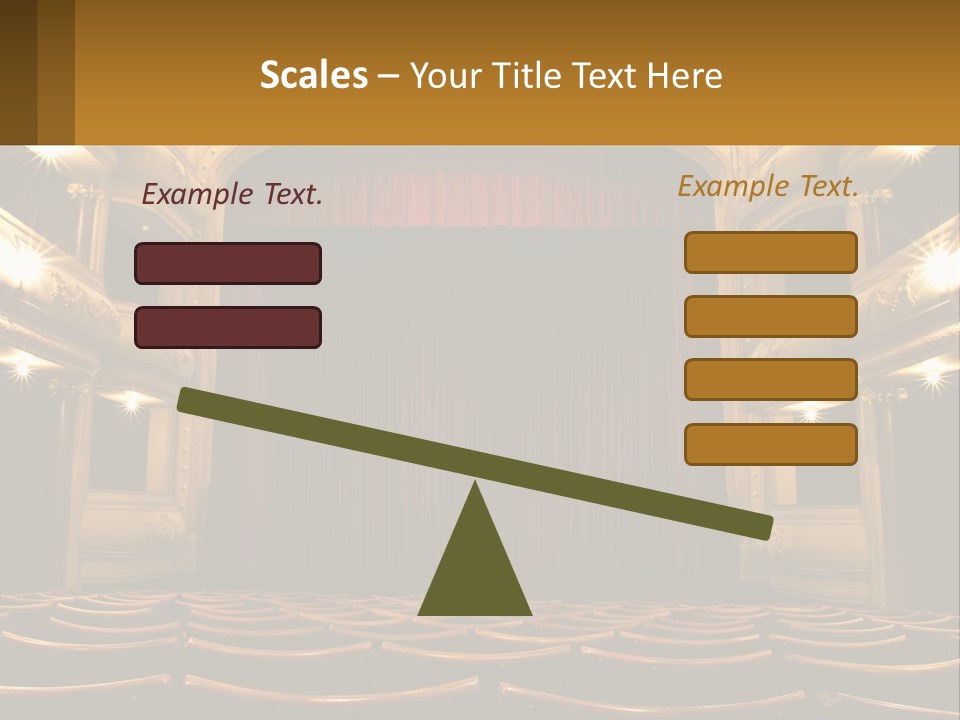 Scales – Your Title Text Here

Example Text.

Example Text.